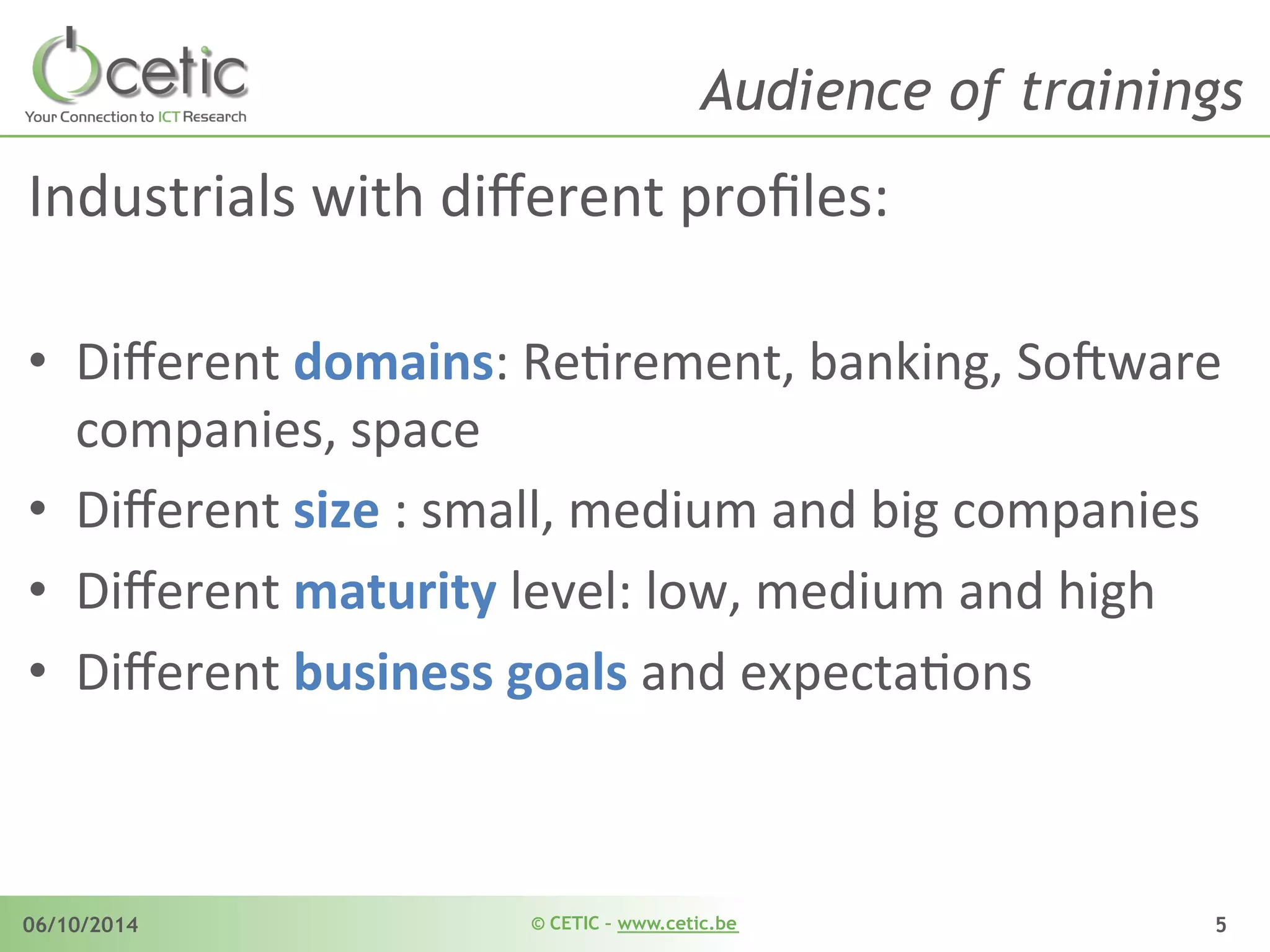 cetic
Your Connection to ICT Research

Audience of trainings

Industrials with different profiles:

• Different domains: Retirement, banking, Software companies, space
• Different size : small, medium and big companies
• Different maturity level: low, medium and high
• Different business goals and expectations

06/10/2014
© CETIC - www.cetic.be
5